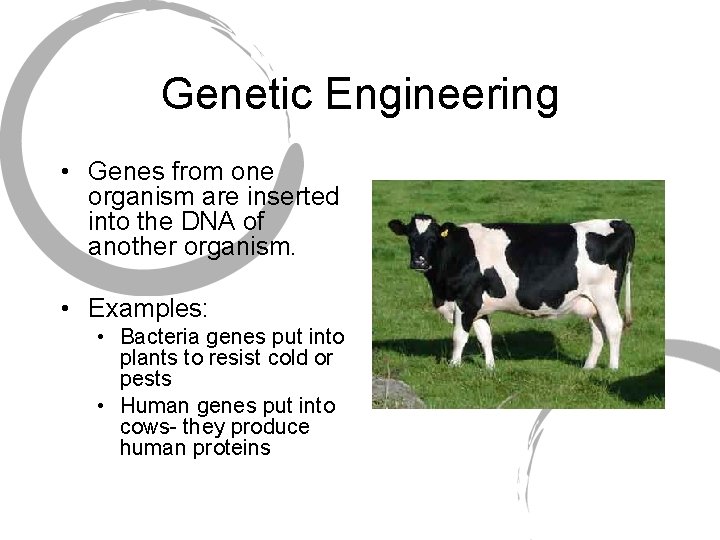 Genetic Engineering

• Genes from one organism are inserted into the DNA of another organism.

• Examples:
  • Bacteria genes put into plants to resist cold or pests
  • Human genes put into cows- they produce human proteins